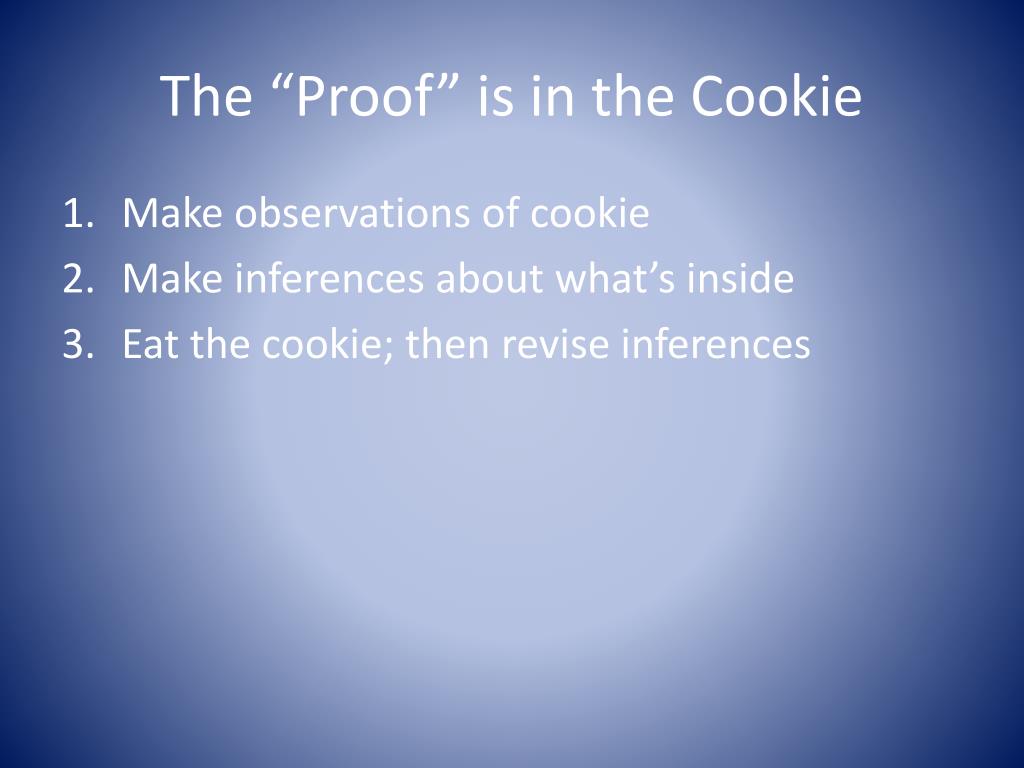 The “Proof” is in the Cookie

1. Make observations of cookie
2. Make inferences about what’s inside
3. Eat the cookie; then revise inferences